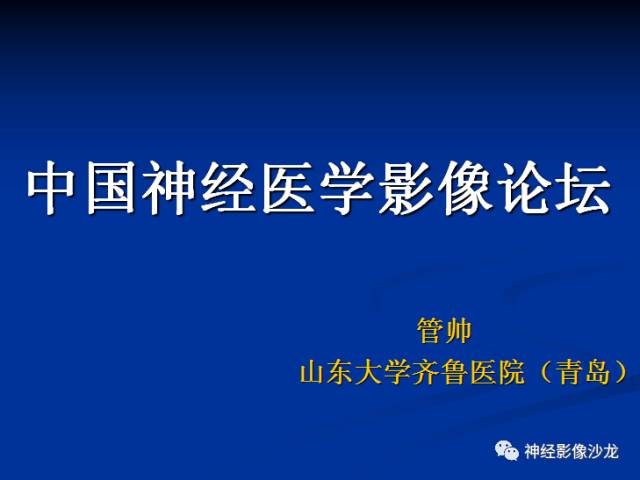 中国神经医学影像论坛

管帅
山东大学齐鲁医院（青岛）

神经影像沙龙